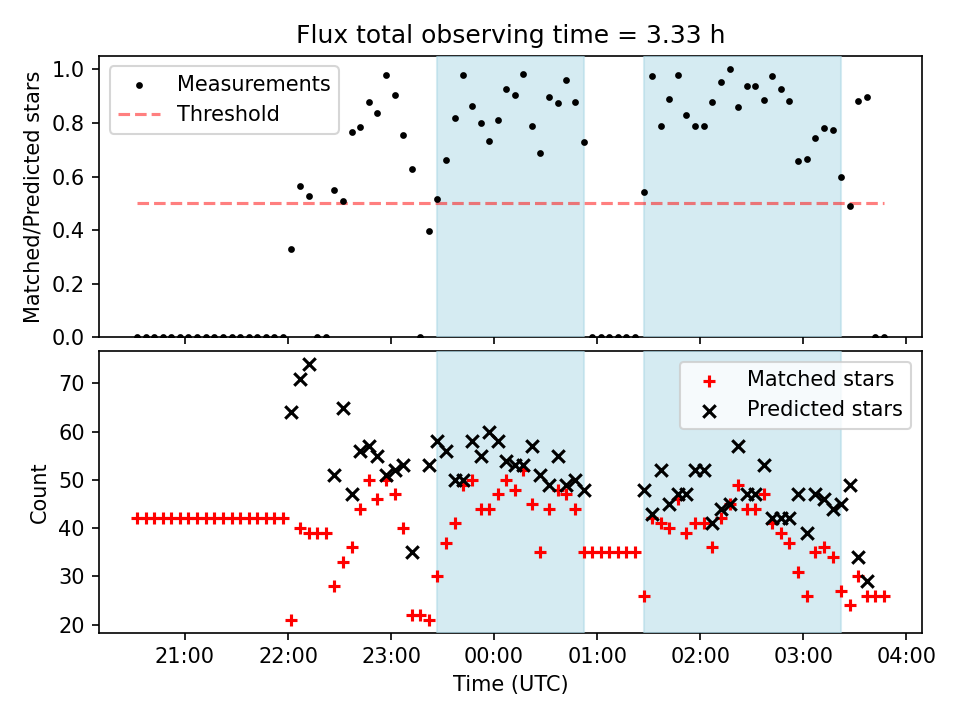 Flux total observing time = 3.33 h

Matched/Predicted stars

1.0
0.8
0.6
0.4
0.2
0.0

Measurements
Threshold

Count

70
60
50
40
30
20

Matched stars
Predicted stars

21:00
22:00
23:00
00:00
01:00
02:00
03:00
04:00

Time (UTC)